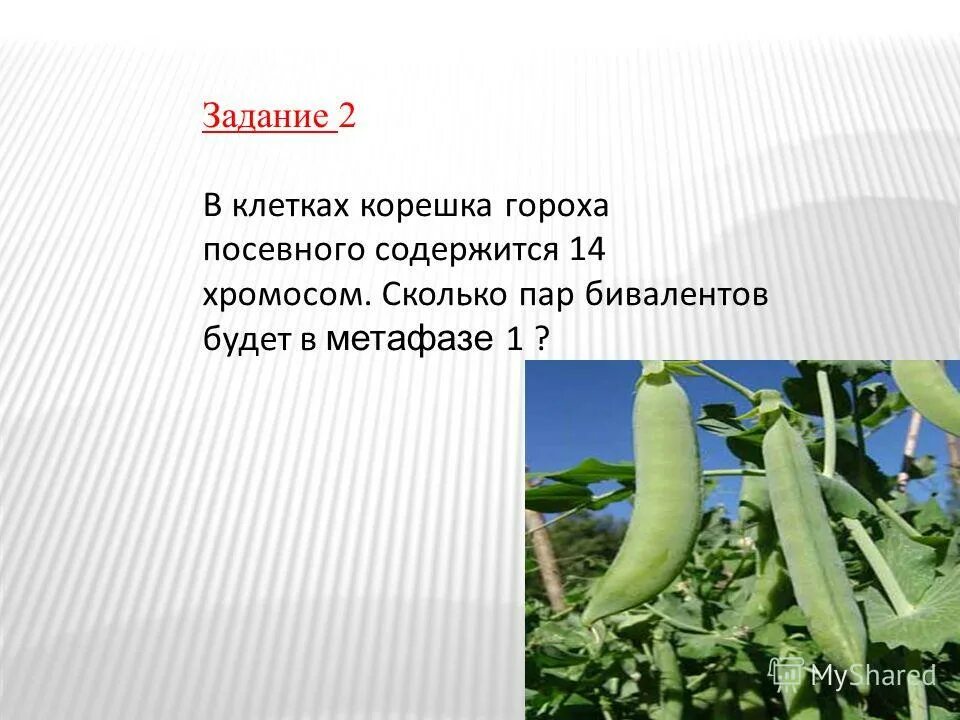 Задание 2

В клетках корешка гороха посевного содержится 14 хромосом. Сколько пар бивалентов будет в метафазе 1 ?

MyShared